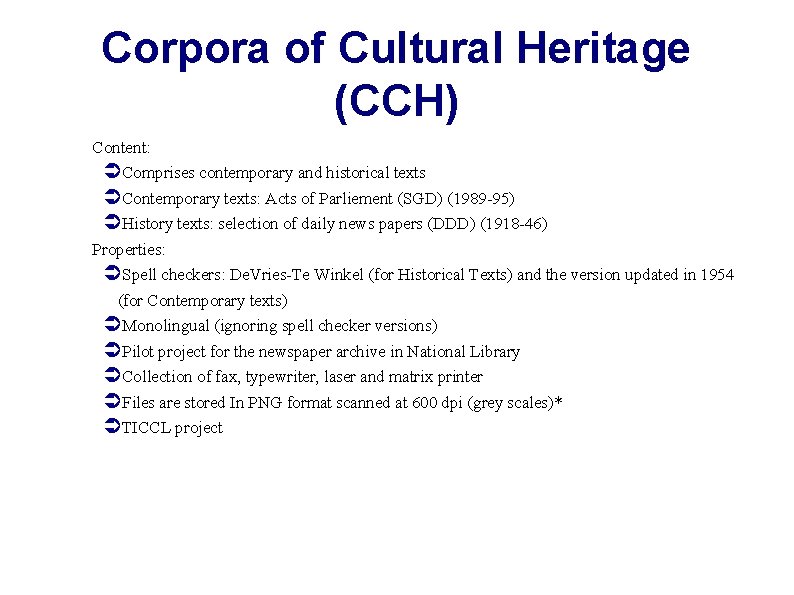 Corpora of Cultural Heritage (CCH)

Content:

➲Comprises contemporary and historical texts

➲Contemporary texts: Acts of Parliement (SGD) (1989-95)

➲History texts: selection of daily news papers (DDD) (1918-46)

Properties:

➲Spell checkers: DeVries-Te Winkel (for Historical Texts) and the version updated in 1954 (for Contemporary texts)

➲Monolingual (ignoring spell checker versions)

➲Pilot project for the newspaper archive in National Library

➲Collection of fax, typewriter, laser and matrix printer

➲Files are stored In PNG format scanned at 600 dpi (grey scales)*

➲TICCL project